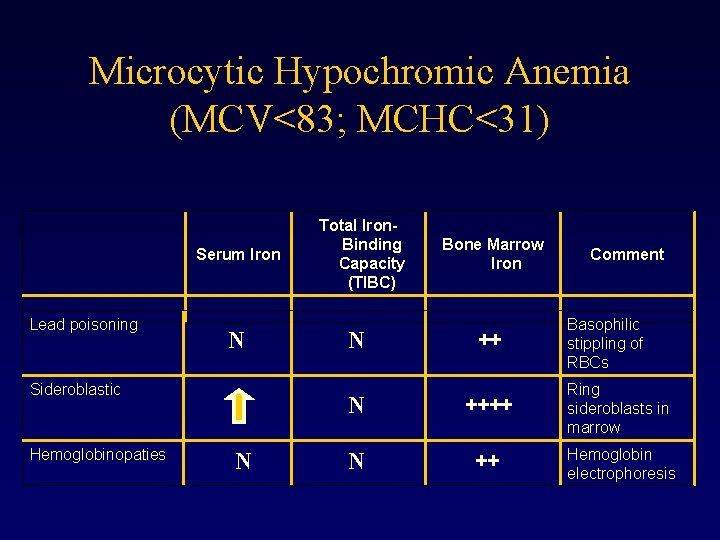 Microcytic Hypochromic Anemia (MCV<83; MCHC<31)

| | Serum Iron | Total Iron-Binding Capacity (TIBC) | Bone Marrow Iron | Comment |
|---|---|---|---|---|
| Lead poisoning | N | N | ++ | Basophilic stippling of RBCs |
| Sideroblastic | ↑ | N | ++++ | Ring sideroblasts in marrow |
| Hemoglobinopaties | N | N | ++ | Hemoglobin electrophoresis |